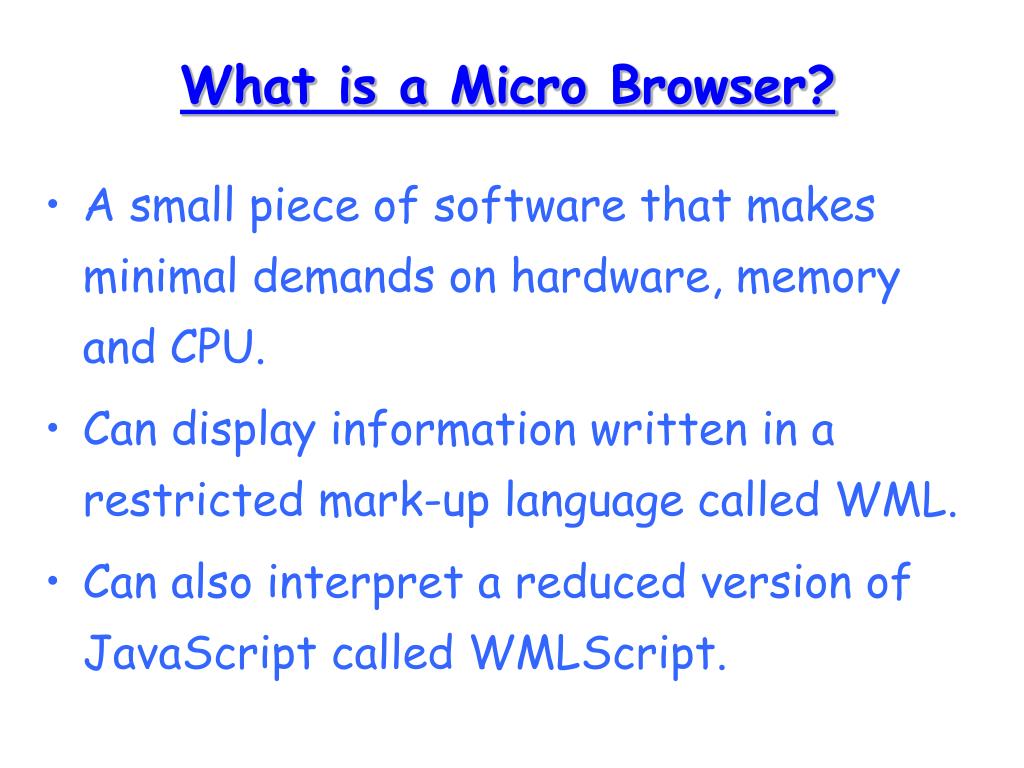 What is a Micro Browser?

• A small piece of software that makes minimal demands on hardware, memory and CPU.

• Can display information written in a restricted mark-up language called WML.

• Can also interpret a reduced version of JavaScript called WMLScript.